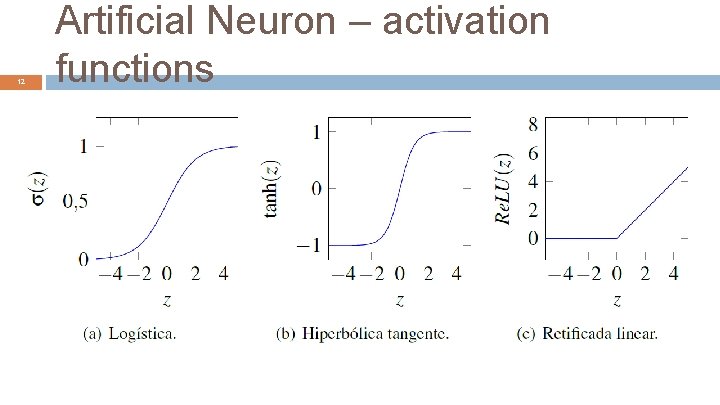 Artificial Neuron – activation functions

12

$\sigma(z)$

1

0,5

0

−4 −2 0 2 4

$z$

(a) Logística.

$\tanh(z)$

1

0

−1

−4 −2 0 2 4

$z$

(b) Hiperbólica tangente.

$ReLU(z)$

8

6

4

2

0

−4 −2 0 2 4

$z$

(c) Retificada linear.